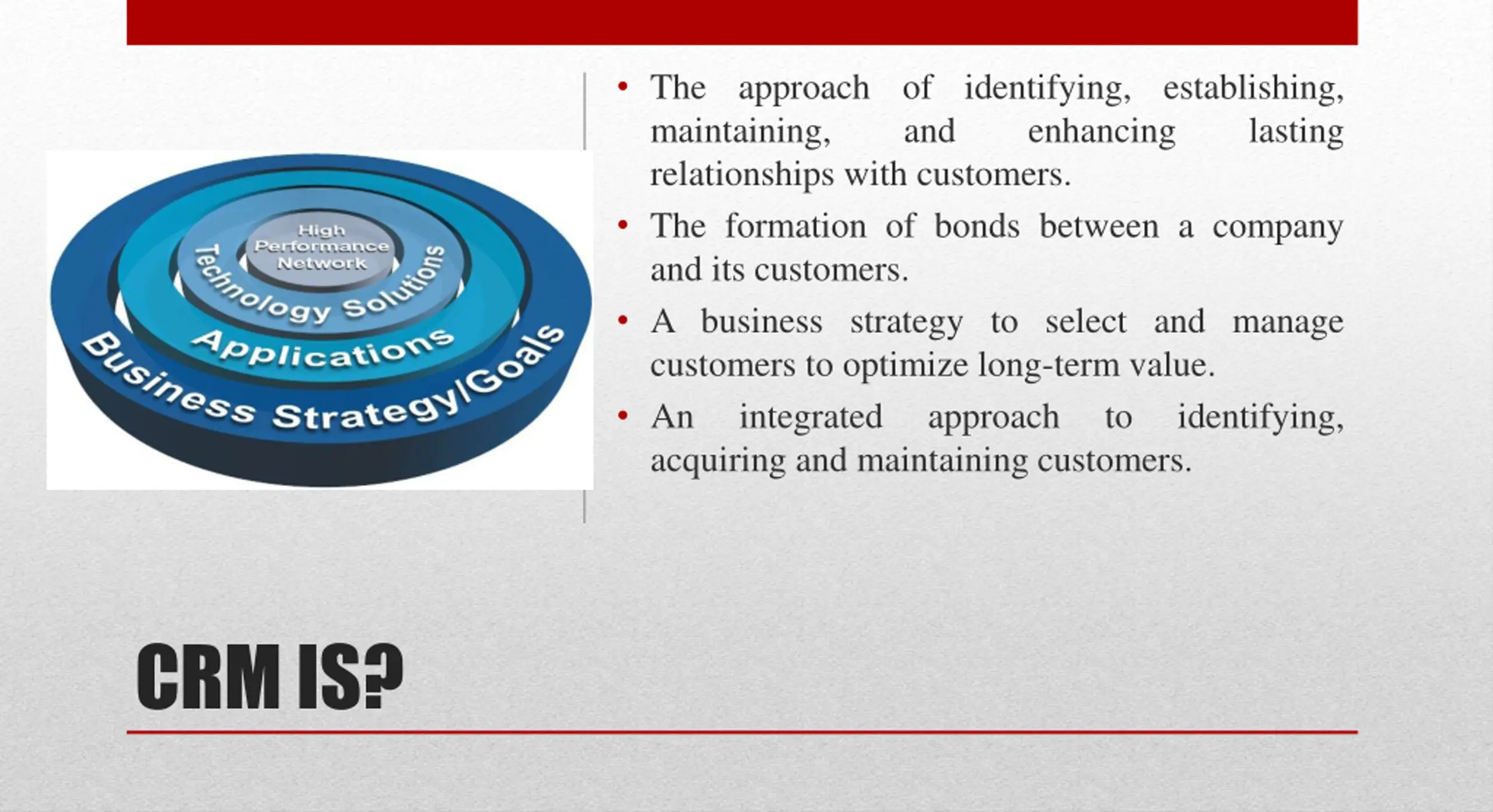 High Performance Network

Technology Solutions

Applications

Business Strategy/Goals

• The approach of identifying, establishing, maintaining, and enhancing lasting relationships with customers.
• The formation of bonds between a company and its customers.
• A business strategy to select and manage customers to optimize long-term value.
• An integrated approach to identifying, acquiring and maintaining customers.

CRM IS?